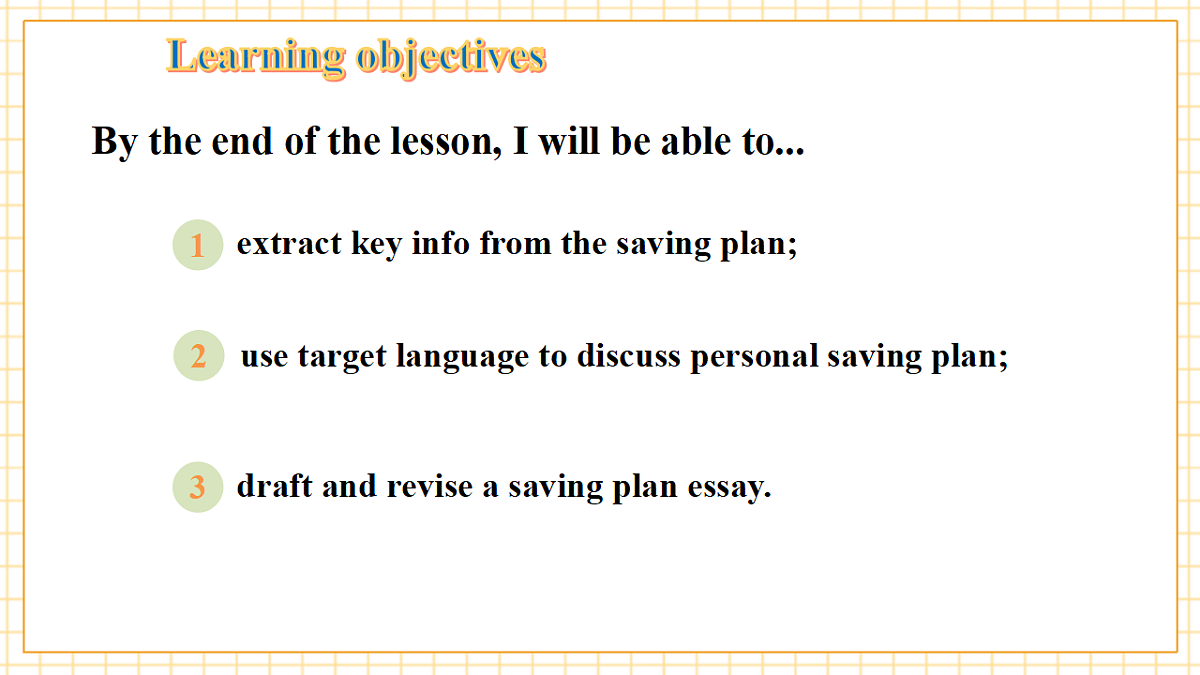 Learning objectives

By the end of the lesson, I will be able to...

1 extract key info from the saving plan;

2 use target language to discuss personal saving plan;

3 draft and revise a saving plan essay.